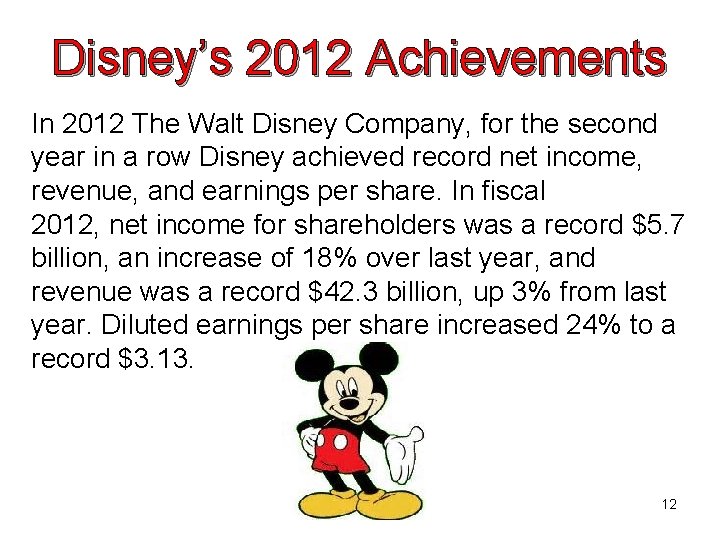 Disney's 2012 Achievements

In 2012 The Walt Disney Company, for the second year in a row Disney achieved record net income, revenue, and earnings per share. In fiscal 2012, net income for shareholders was a record \$5.7 billion, an increase of 18% over last year, and revenue was a record \$42.3 billion, up 3% from last year. Diluted earnings per share increased 24% to a record \$3.13.

12